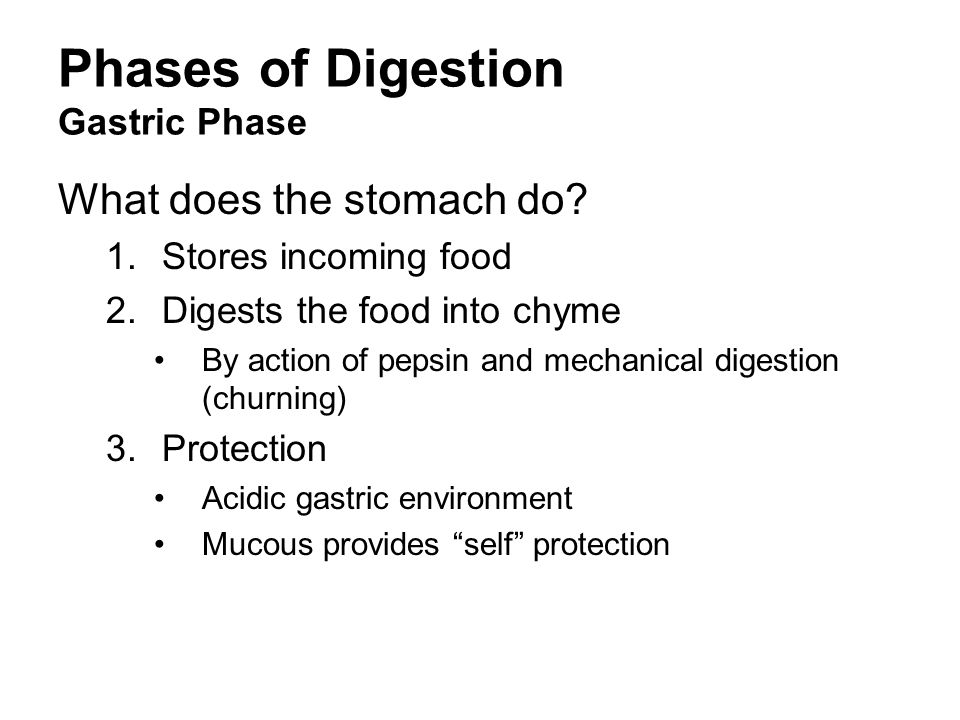 Phases of Digestion
Gastric Phase

What does the stomach do?

1. Stores incoming food
2. Digests the food into chyme
   • By action of pepsin and mechanical digestion (churning)
3. Protection
   • Acidic gastric environment
   • Mucous provides “self” protection